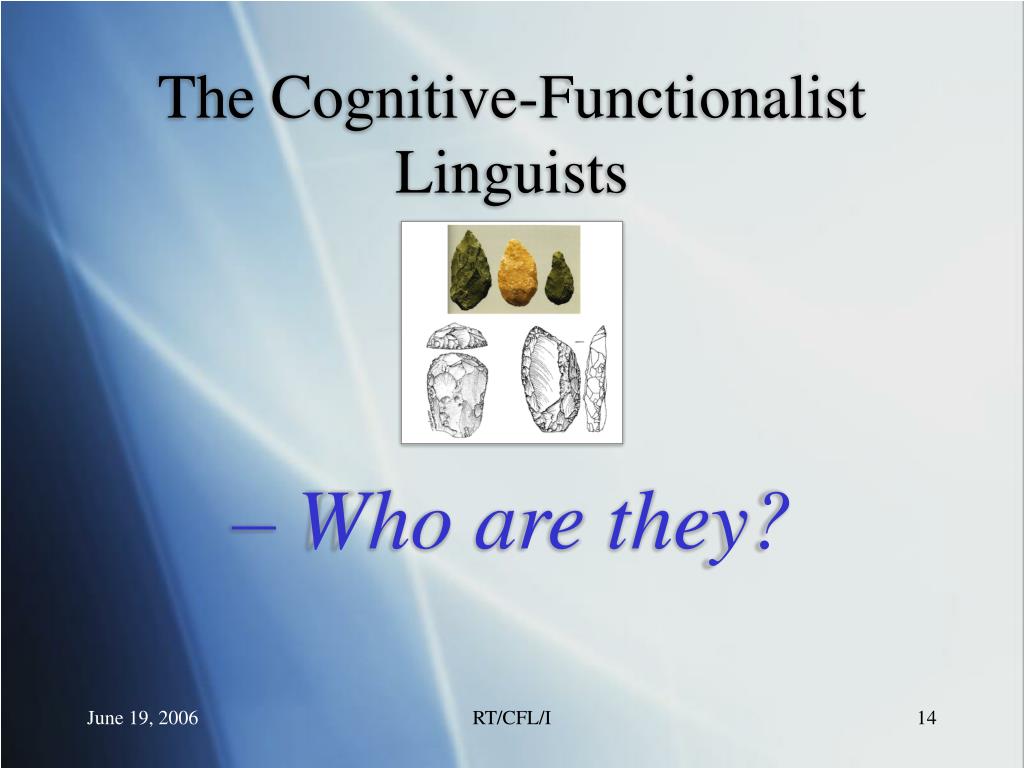 The Cognitive-Functionalist Linguists

– Who are they?

June 19, 2006

RT/CFL/I

14